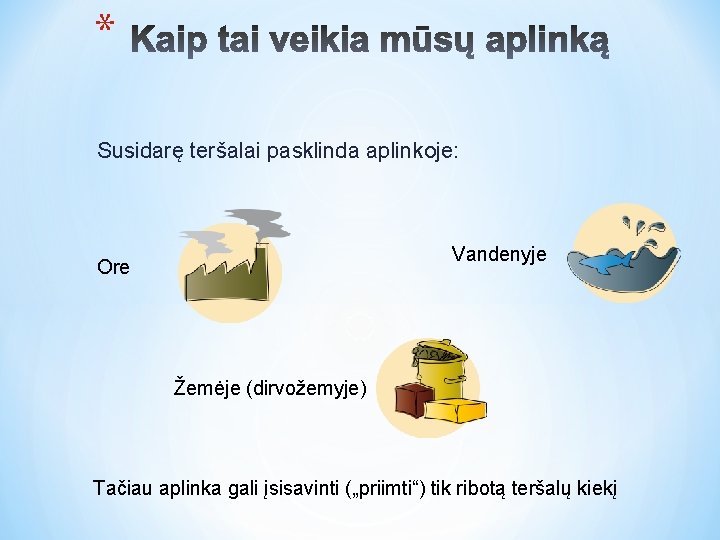 * Kaip tai veikia mūsų aplinką

Susidarę teršalai pasklinda aplinkoje:

Ore

Vandenyje

Žemėje (dirvožemyje)

Tačiau aplinka gali įsisavinti („priimti“) tik ribotą teršalų kiekį